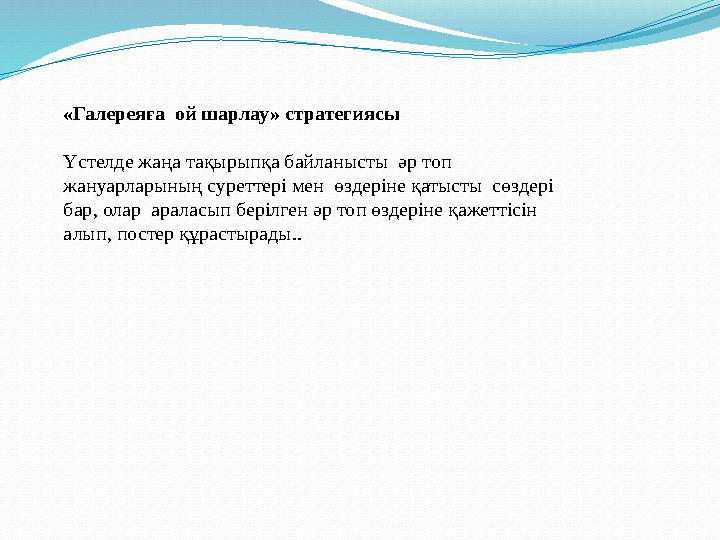 «Галереяға ой шарлау» стратегиясы

Үстелде жаңа тақырыпқа байланысты әр топ жануарларының суреттері мен өздеріне қатысты сөздері бар, олар араласып берілген әр топ өздеріне қажеттісін алып, постер құрастырады..